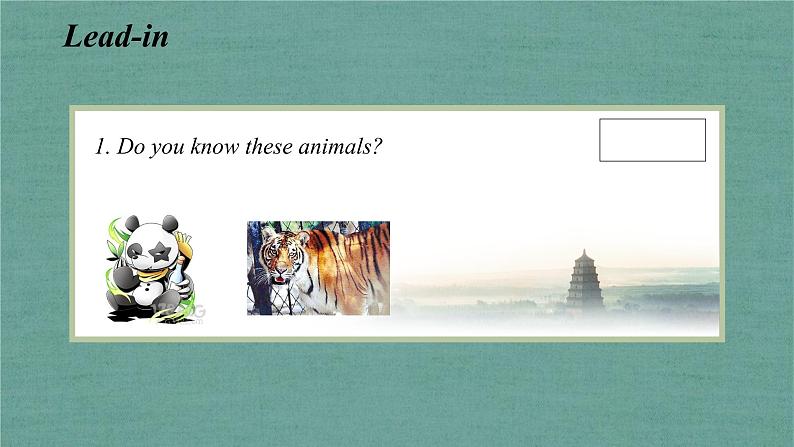 Lead-in

1. Do you know these animals?